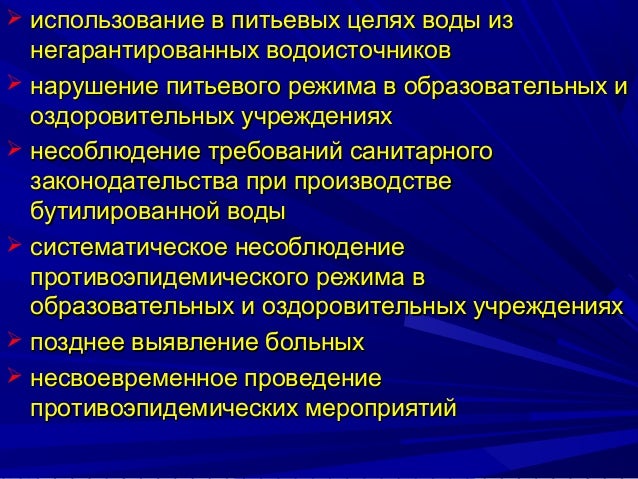 ➢ использование в питьевых целях воды из негарантированных водоисточников
➢ нарушение питьевого режима в образовательных и оздоровительных учреждениях
➢ несоблюдение требований санитарного законодательства при производстве бутилированной воды
➢ систематическое несоблюдение противоэпидемического режима в образовательных и оздоровительных учреждениях
➢ позднее выявление больных
➢ несвоевременное проведение противоэпидемических мероприятий